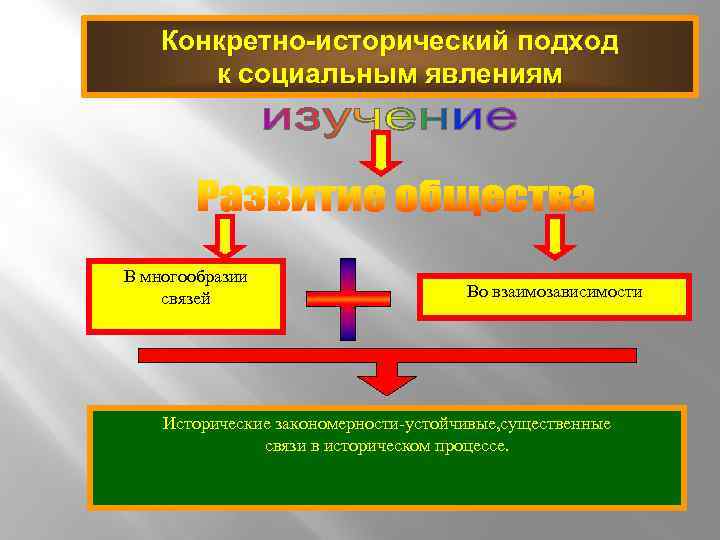 Конкретно-исторический подход к социальным явлениям

изучение

Развитие общества

В многообразии связей

Во взаимозависимости

Исторические закономерности-устойчивые,существенные связи в историческом процессе.